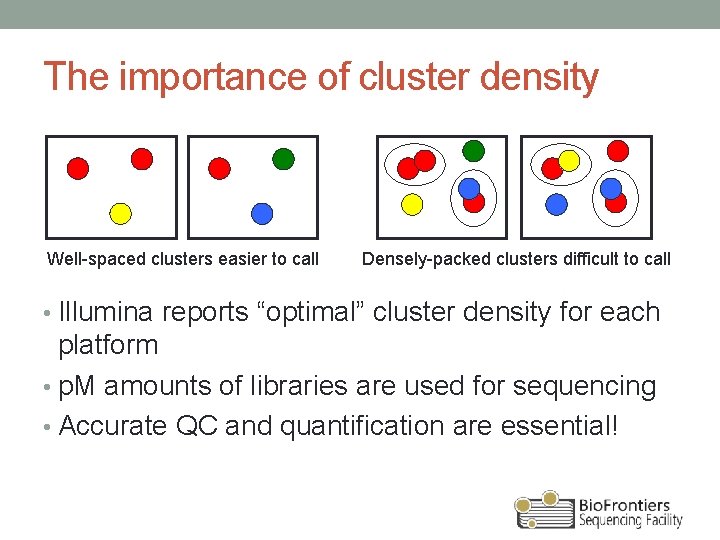 The importance of cluster density

Well-spaced clusters easier to call

Densely-packed clusters difficult to call

• Illumina reports “optimal” cluster density for each platform
• pM amounts of libraries are used for sequencing
• Accurate QC and quantification are essential!

BioFrontiers
Sequencing Facility